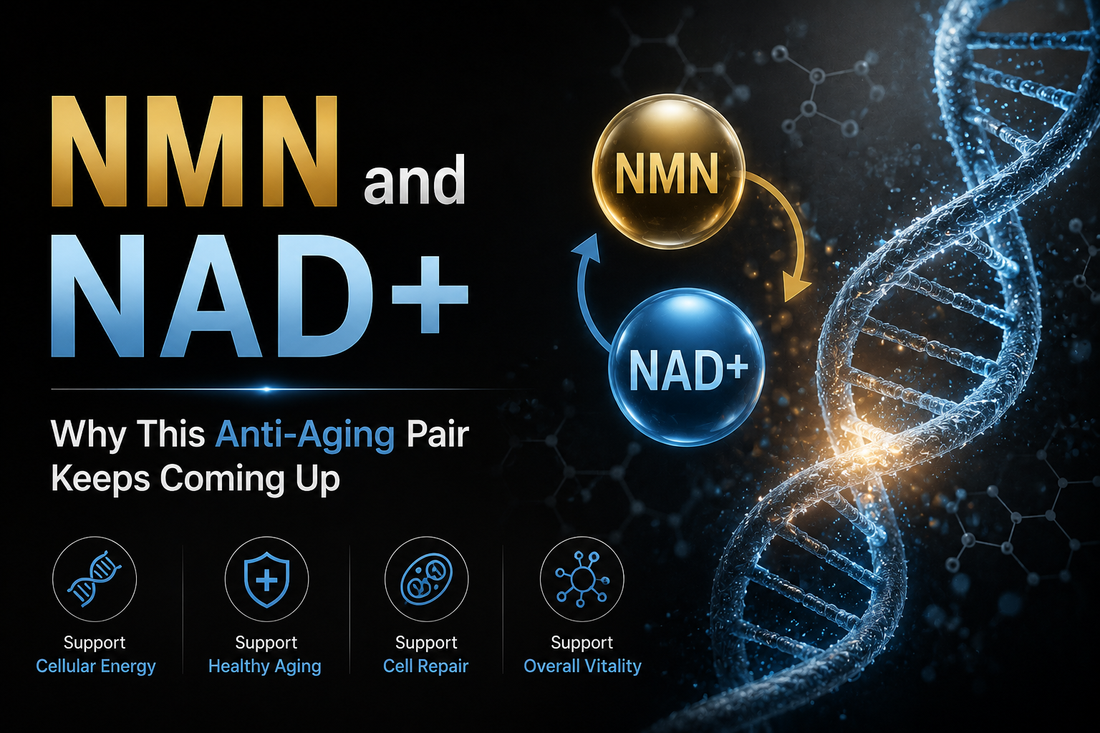 NMN and NAD+

Why This Anti-Aging Pair Keeps Coming Up

NMN

NAD+

Support Cellular Energy

Support Healthy Aging

Support Cell Repair

Support Overall Vitality